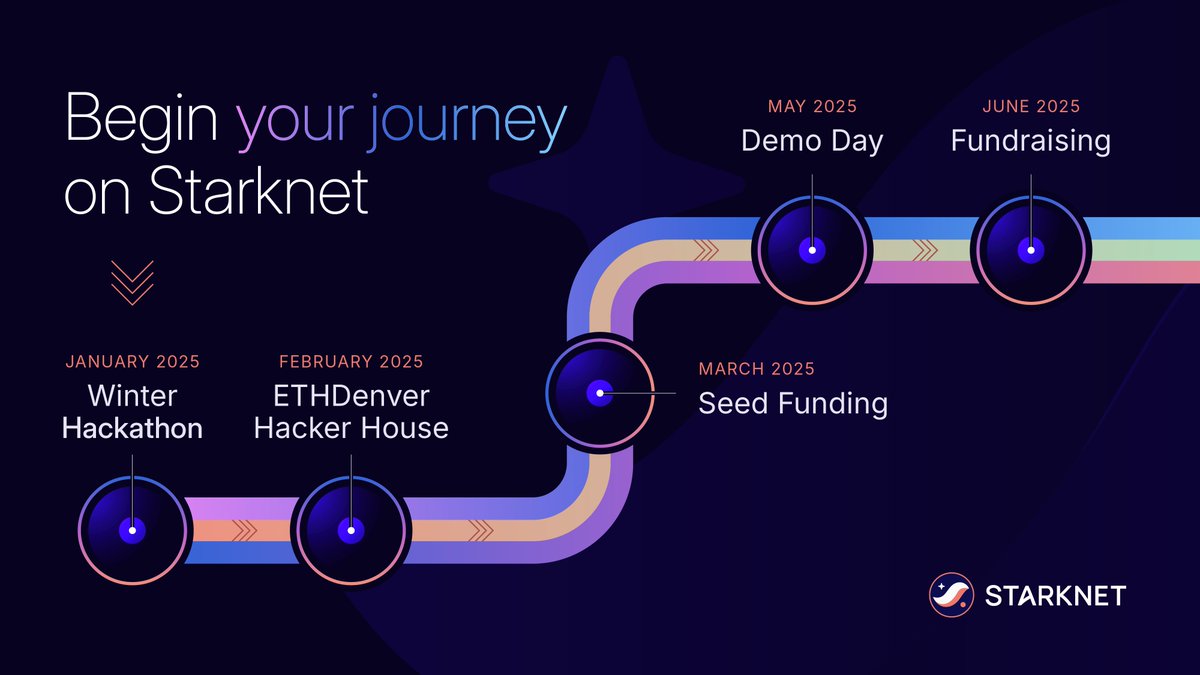 Begin your journey on Starknet

JANUARY 2025
Winter Hackathon

FEBRUARY 2025
ETHDenver Hacker House

MARCH 2025
Seed Funding

MAY 2025
Demo Day

JUNE 2025
Fundraising

STARKNET